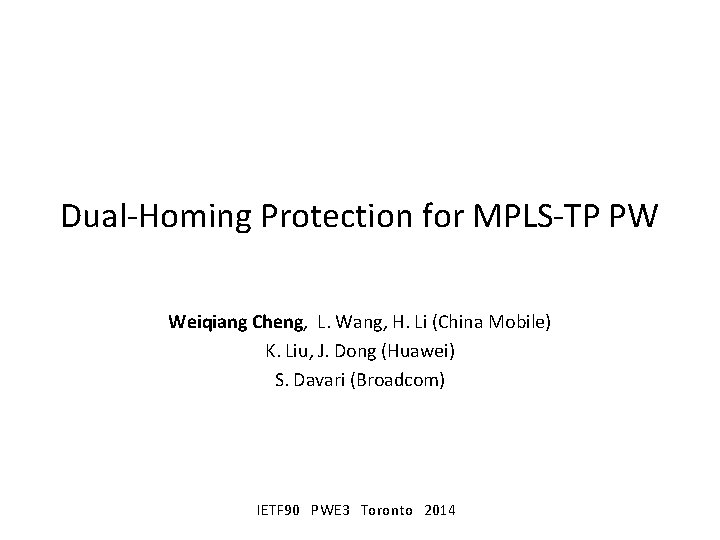 Dual-Homing Protection for MPLS-TP PW

Weiqiang Cheng, L. Wang, H. Li (China Mobile)
K. Liu, J. Dong (Huawei)
S. Davari (Broadcom)

IETF90 PWE3 Toronto 2014